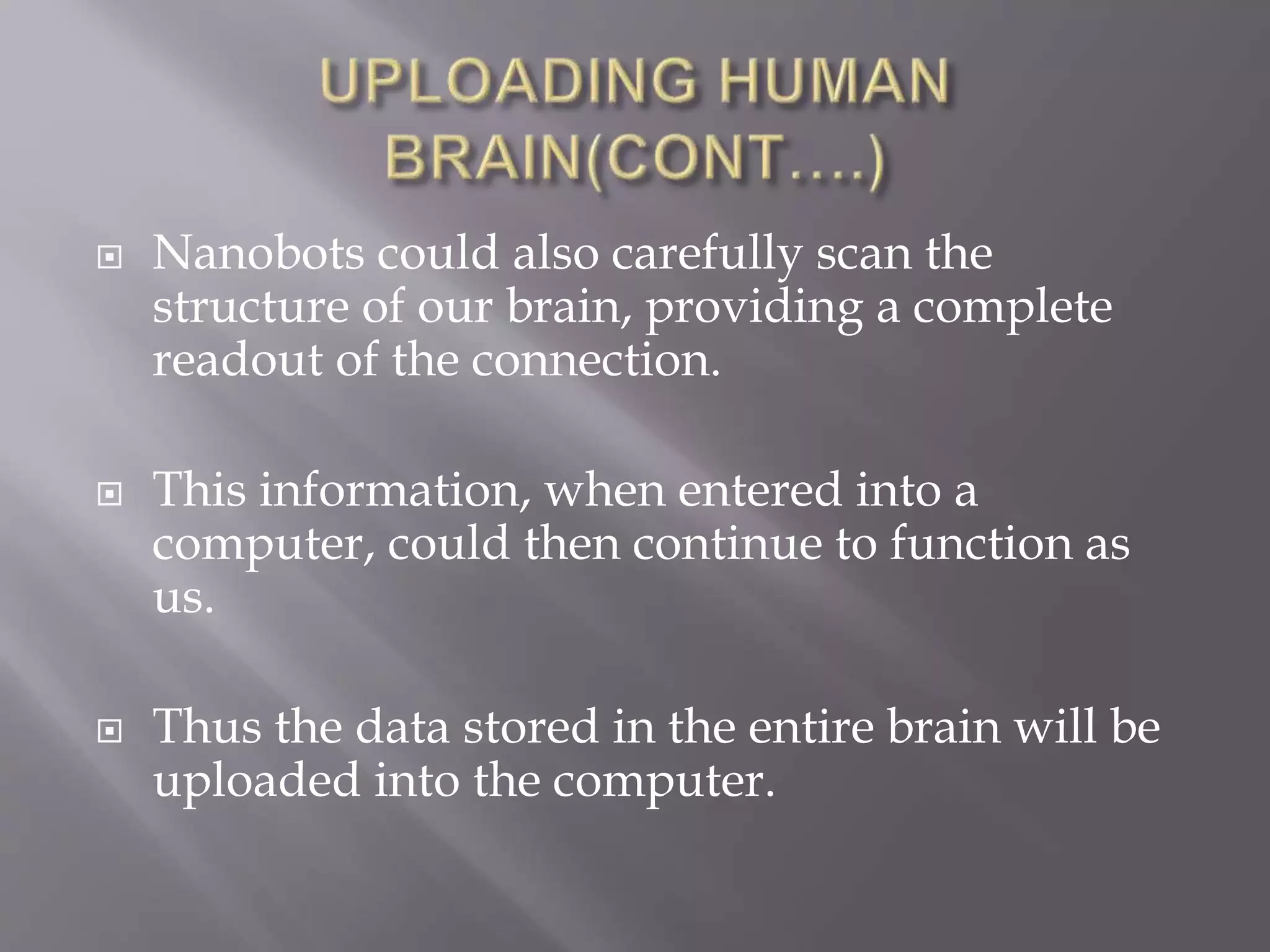 UPLOADING HUMAN BRAIN(CONT….)

Nanobots could also carefully scan the structure of our brain, providing a complete readout of the connection.

This information, when entered into a computer, could then continue to function as us.

Thus the data stored in the entire brain will be uploaded into the computer.